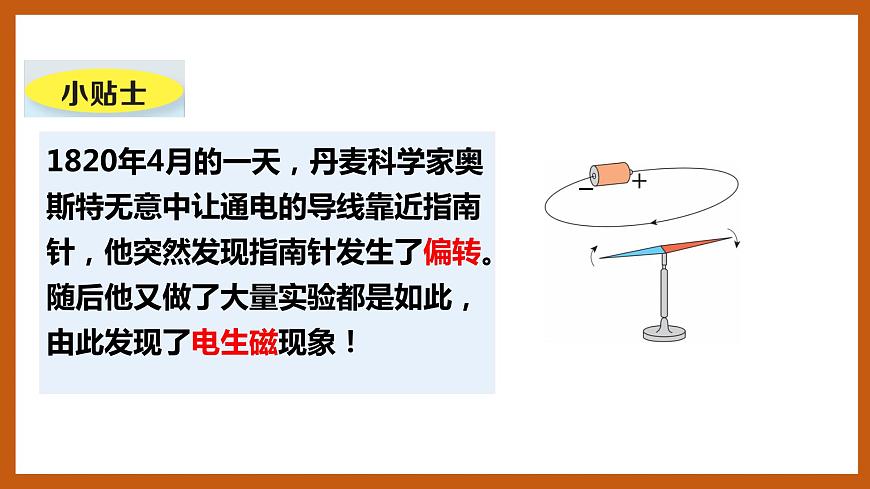 小贴士

1820年4月的一天，丹麦科学家奥斯特无意中让通电的导线靠近指南针，他突然发现指南针发生了偏转。随后他又做了大量实验都是如此，由此发现了电生磁现象！

− +